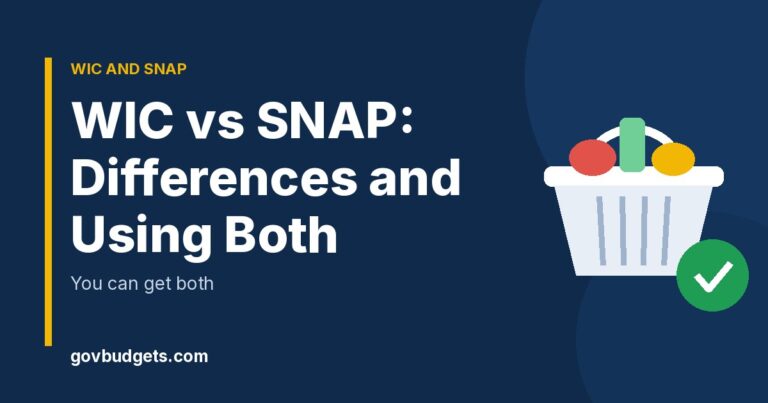 WIC AND SNAP

WIC vs SNAP: Differences and Using Both

You can get both

govbudgets.com